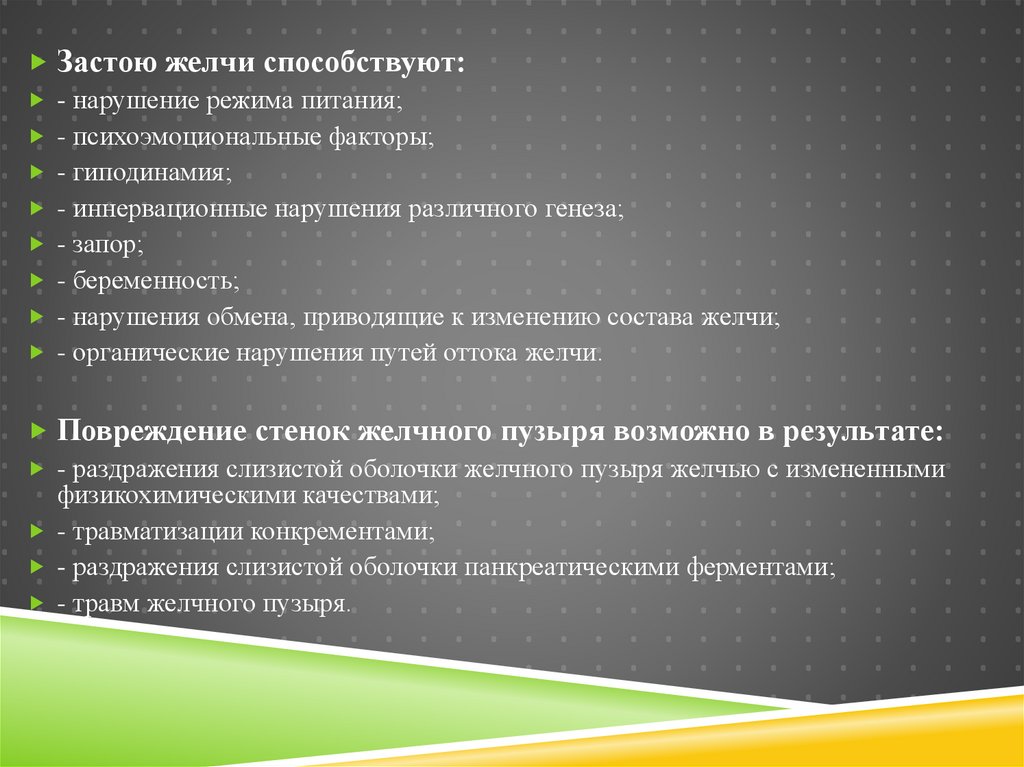 Застою желчи способствуют:
- нарушение режима питания;
- психоэмоциональные факторы;
- гиподинамия;
- иннервационные нарушения различного генеза;
- запор;
- беременность;
- нарушения обмена, приводящие к изменению состава желчи;
- органические нарушения путей оттока желчи.

Повреждение стенок желчного пузыря возможно в результате:
- раздражения слизистой оболочки желчного пузыря желчью с измененными физикохимическими качествами;
- травматизации конкрементами;
- раздражения слизистой оболочки панкреатическими ферментами;
- травм желчного пузыря.